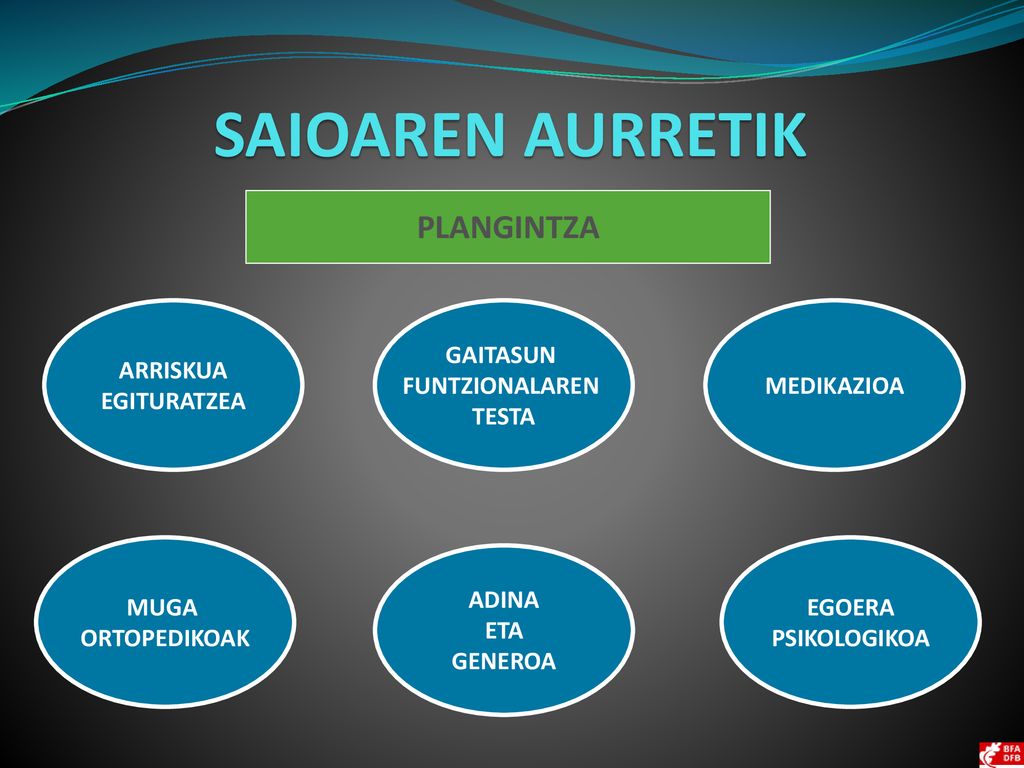 SAIOAREN AURRETIK

PLANGINTZA

ARRISKUA EGITURATZEA

GAITASUN FUNTZIONALAREN TESTA

MEDIKAZIOA

MUGA ORTOPEDIKOAK

ADINA ETA GENEROA

EGOERA PSIKOLOGIKOA

BFA DFB